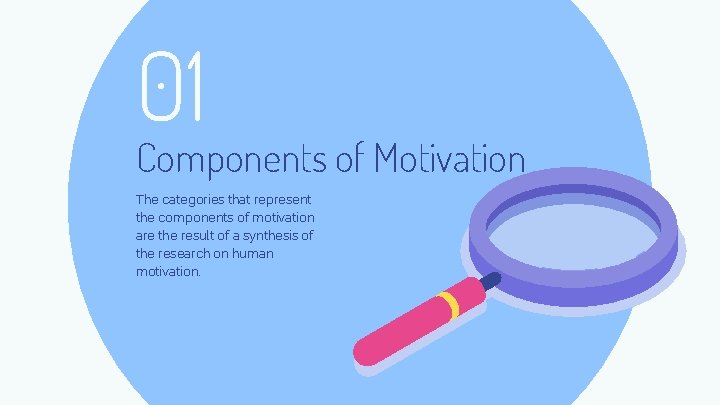 01

Components of Motivation

The categories that represent the components of motivation are the result of a synthesis of the research on human motivation.